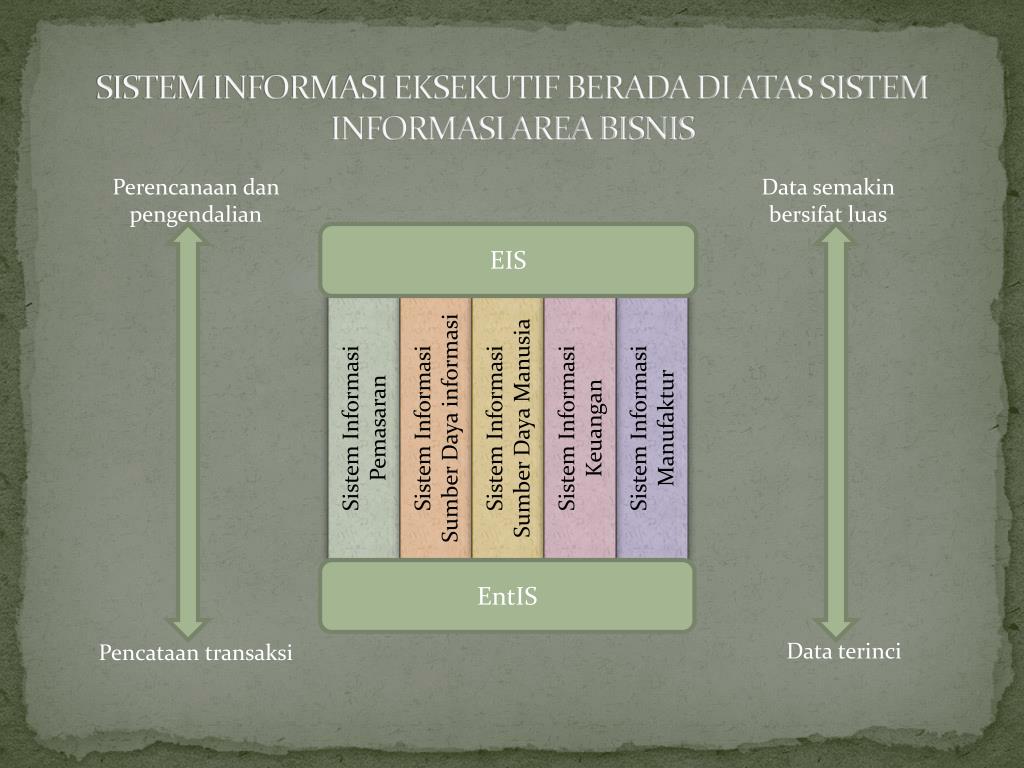 SISTEM INFORMASI EKSEKUTIF BERADA DI ATAS SISTEM INFORMASI AREA BISNIS

Perencanaan dan pengendalian

Data semakin bersifat luas

EIS

Sistem Informasi Pemasaran

Sistem Informasi Sumber Daya informasi

Sistem Informasi Sumber Daya Manusia

Sistem Informasi Keuangan

Sistem Informasi Manufaktur

EntIS

Pencataan transaksi

Data terinci